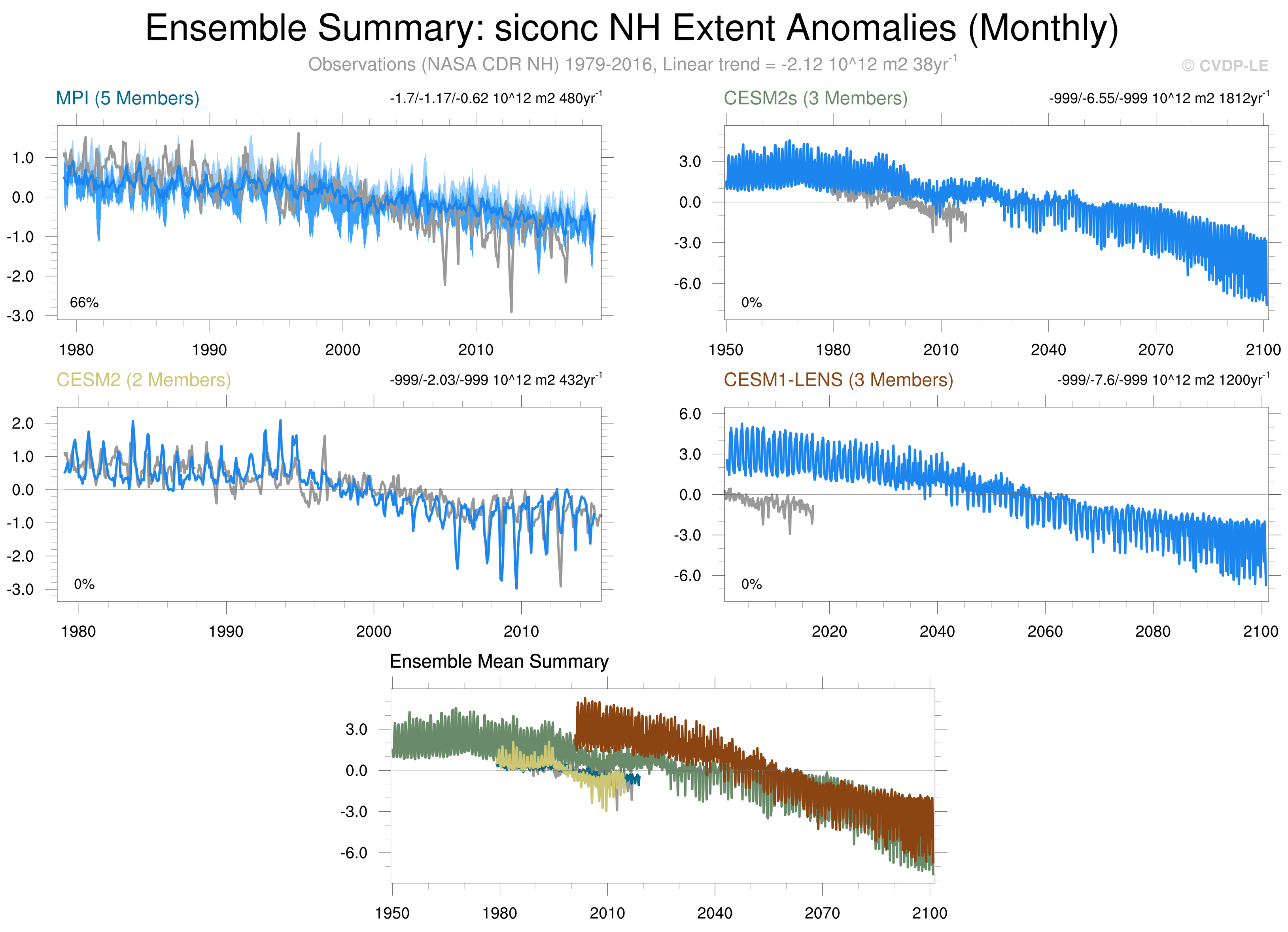 Ensemble Summary: siconc NH Extent Anomalies (Monthly)

Observations (NASA CDR NH) 1979-2016, Linear trend = -2.12 10^12 m2 38yr$^{-1}$

© CVDP-LE

MPI (5 Members)

-1.7/-1.17/-0.62 10^12 m2 480yr$^{-1}$

1.0
0.0
-1.0
-2.0
-3.0

66%

1980 1990 2000 2010

CESM2s (3 Members)

-999/-6.55/-999 10^12 m2 1812yr$^{-1}$

3.0
0.0
-3.0
-6.0

0%

1950 1980 2010 2040 2070 2100

CESM2 (2 Members)

-999/-2.03/-999 10^12 m2 432yr$^{-1}$

2.0
1.0
0.0
-1.0
-2.0
-3.0

0%

1980 1990 2000 2010

CESM1-LENS (3 Members)

-999/-7.6/-999 10^12 m2 1200yr$^{-1}$

6.0
3.0
0.0
-3.0
-6.0

0%

2020 2040 2060 2080 2100

Ensemble Mean Summary

3.0
0.0
-3.0
-6.0

1950 1980 2010 2040 2070 2100